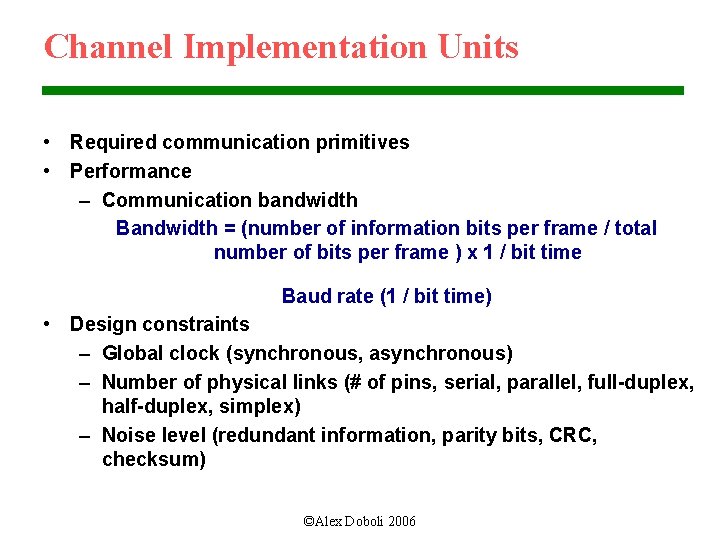 Channel Implementation Units

• Required communication primitives
• Performance
– Communication bandwidth

Bandwidth = (number of information bits per frame / total number of bits per frame ) x 1 / bit time

Baud rate (1 / bit time)

• Design constraints
– Global clock (synchronous, asynchronous)
– Number of physical links (# of pins, serial, parallel, full-duplex, half-duplex, simplex)
– Noise level (redundant information, parity bits, CRC, checksum)

©Alex Doboli 2006